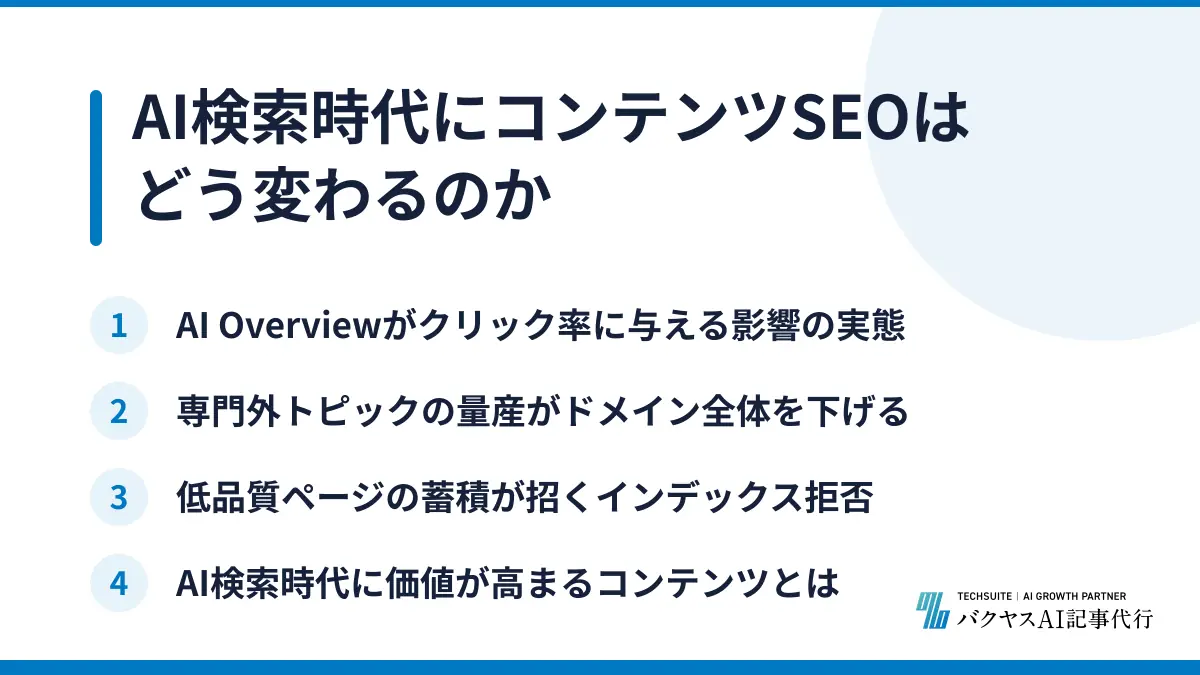 AI検索時代にコンテンツSEOはどう変わるのか

1 AI Overviewがクリック率に与える影響の実態

2 専門外トピックの量産がドメイン全体を下げる

3 低品質ページの蓄積が招くインデックス拒否

4 AI検索時代に価値が高まるコンテンツとは

TECHSUITE | AI GROWTH PARTNER
バクヤスAI記事代行